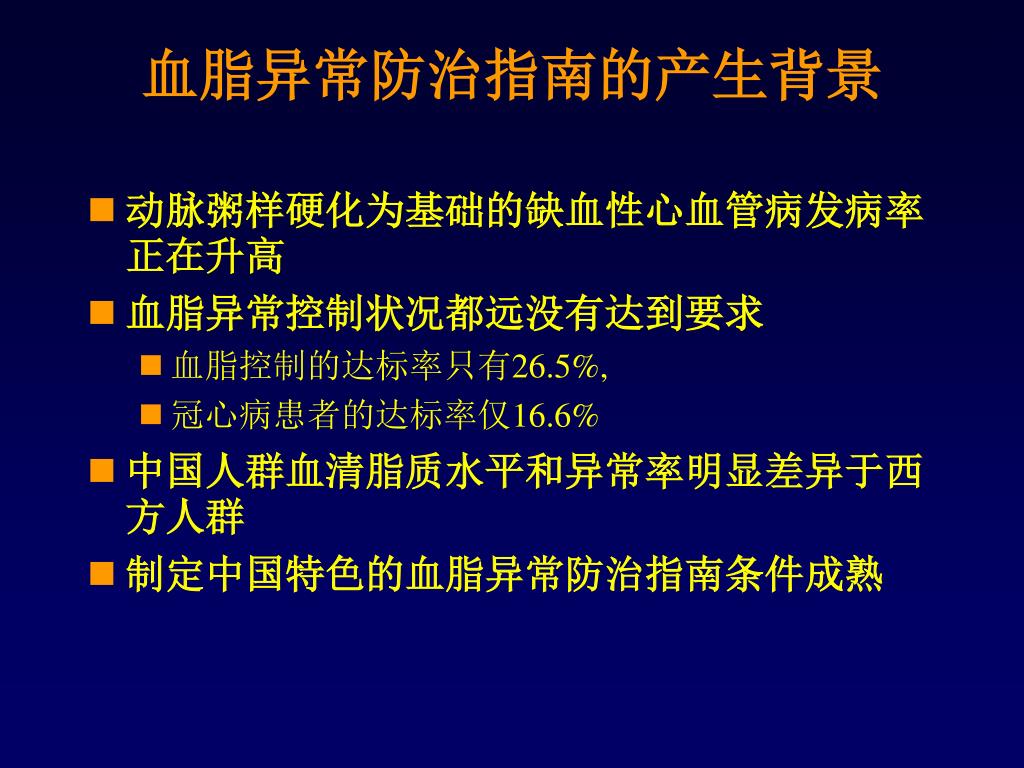 血脂异常防治指南的产生背景

■ 动脉粥样硬化为基础的缺血性心血管病发病率正在升高

■ 血脂异常控制状况都远没有达到要求

■ 血脂控制的达标率只有26.5%,

■ 冠心病患者的达标率仅16.6%

■ 中国人群血清脂质水平和异常率明显差异于西方人群

■ 制定中国特色的血脂异常防治指南条件成熟